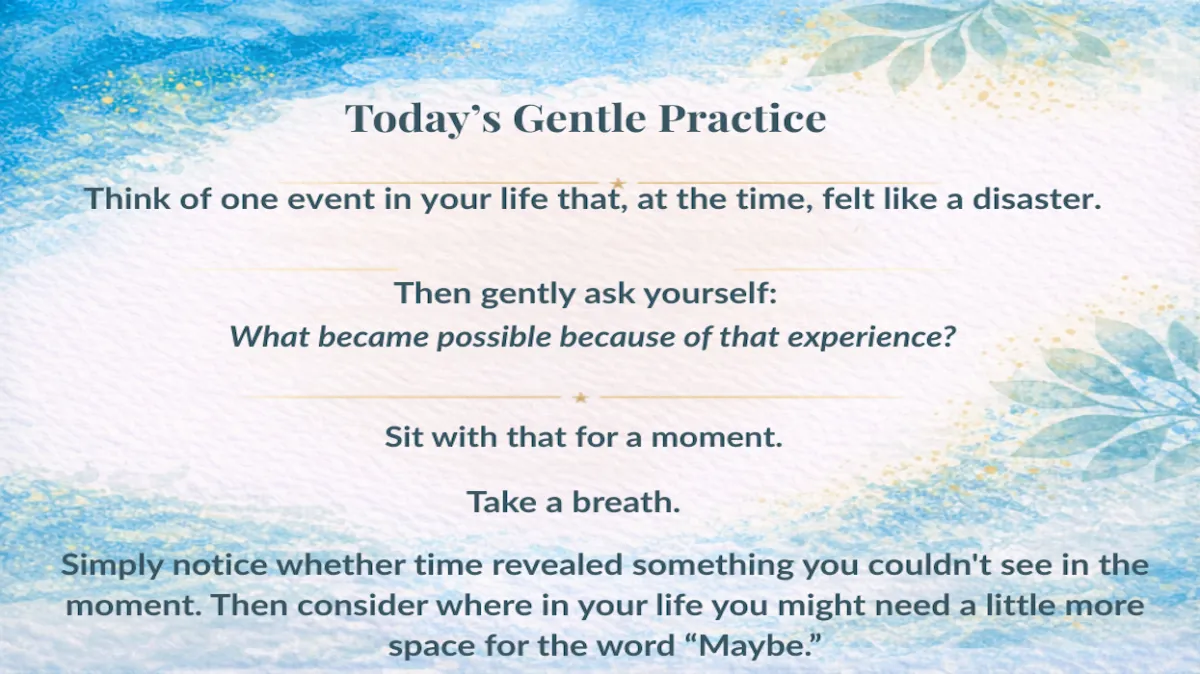 Today's Gentle Practice

Think of one event in your life that, at the time, felt like a disaster.

Then gently ask yourself:
What became possible because of that experience?

Sit with that for a moment.

Take a breath.

Simply notice whether time revealed something you couldn't see in the moment. Then consider where in your life you might need a little more space for the word "Maybe."